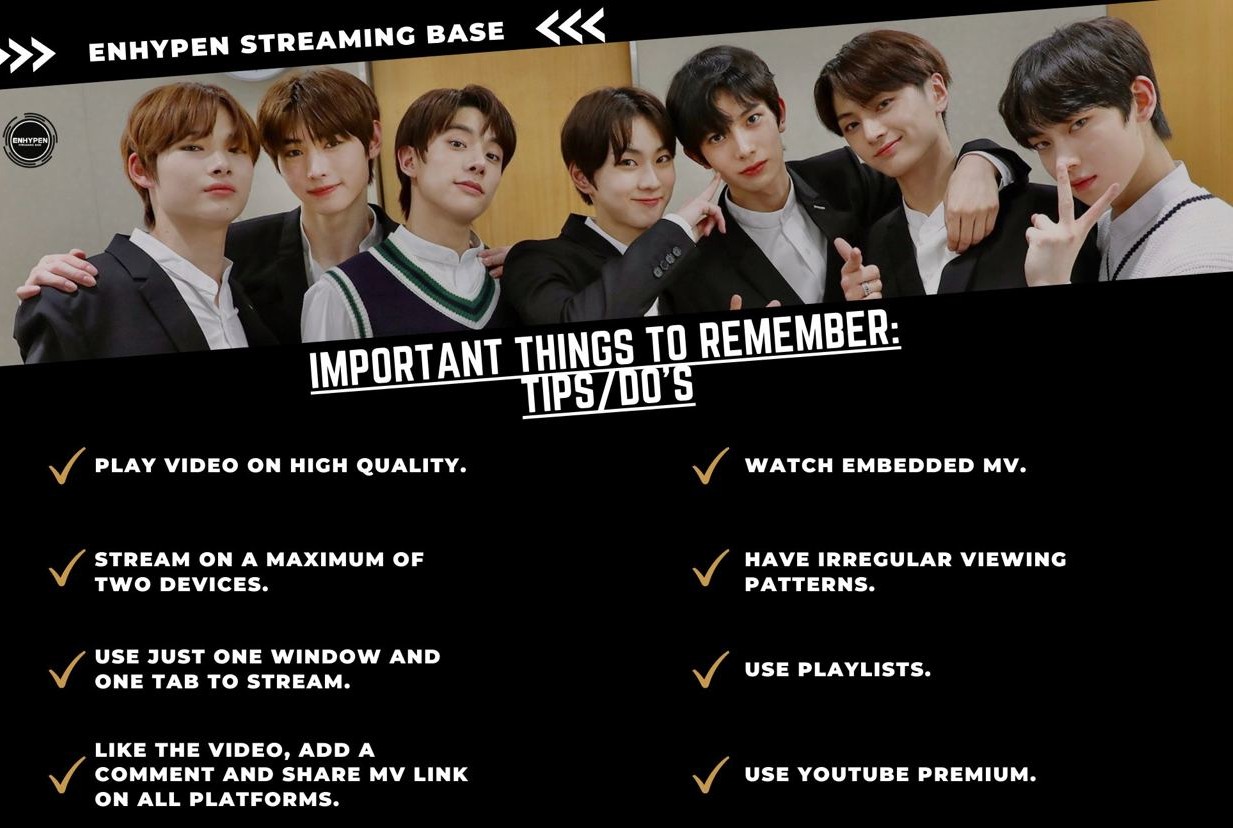 ENHYPEN STREAMING BASE

ENHYPEN

IMPORTANT THINGS TO REMEMBER: TIPS/DO'S

PLAY VIDEO ON HIGH QUALITY.

STREAM ON A MAXIMUM OF TWO DEVICES.

USE JUST ONE WINDOW AND ONE TAB TO STREAM.

LIKE THE VIDEO, ADD A COMMENT AND SHARE MV LINK ON ALL PLATFORMS.

WATCH EMBEDDED MV.

HAVE IRREGULAR VIEWING PATTERNS.

USE PLAYLISTS.

USE YOUTUBE PREMIUM.